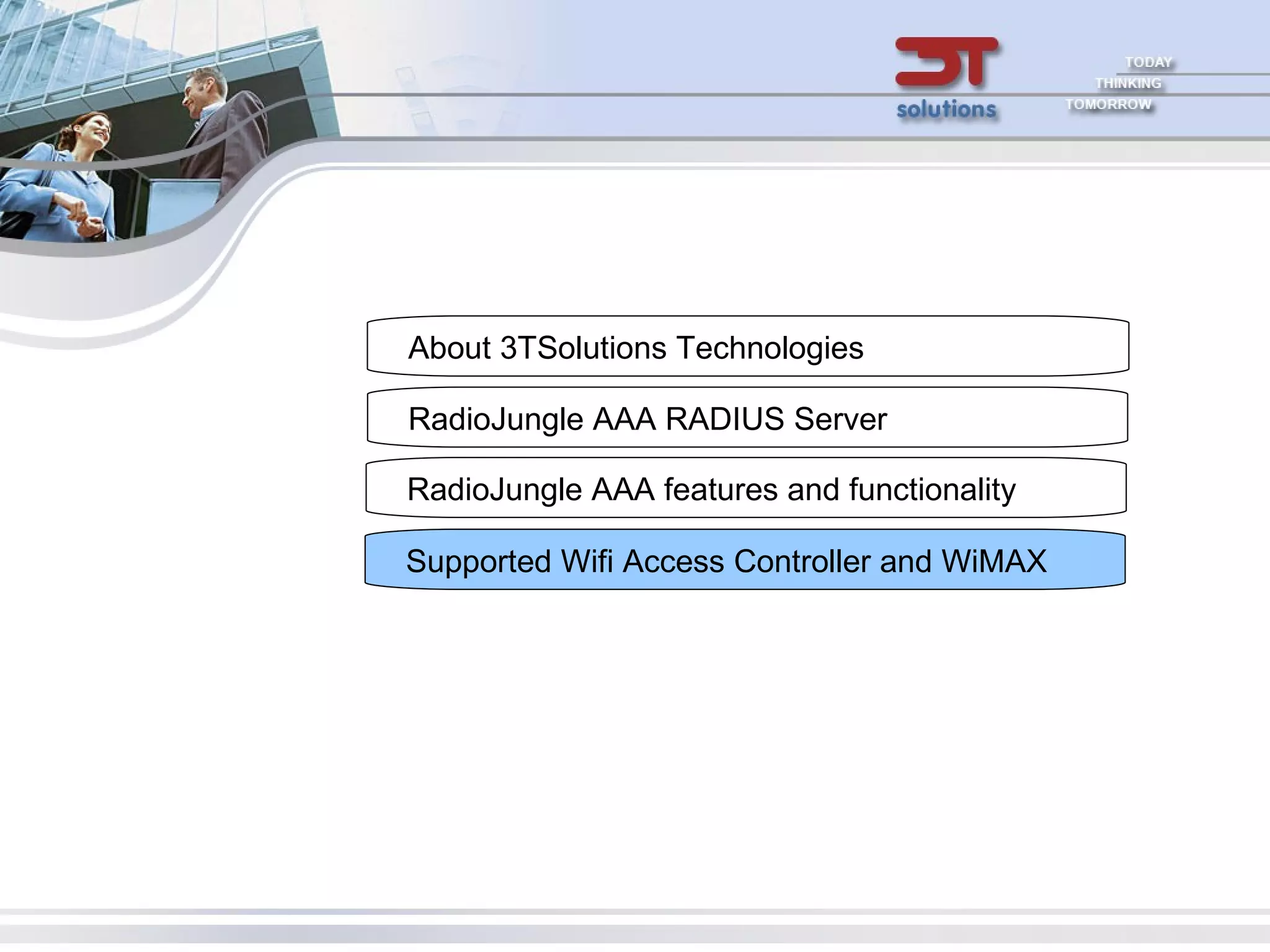 3T
solutions

TODAY
THINKING
TOMORROW

About 3TSolutions Technologies

RadioJungle AAA RADIUS Server

RadioJungle AAA features and functionality

Supported Wifi Access Controller and WiMAX